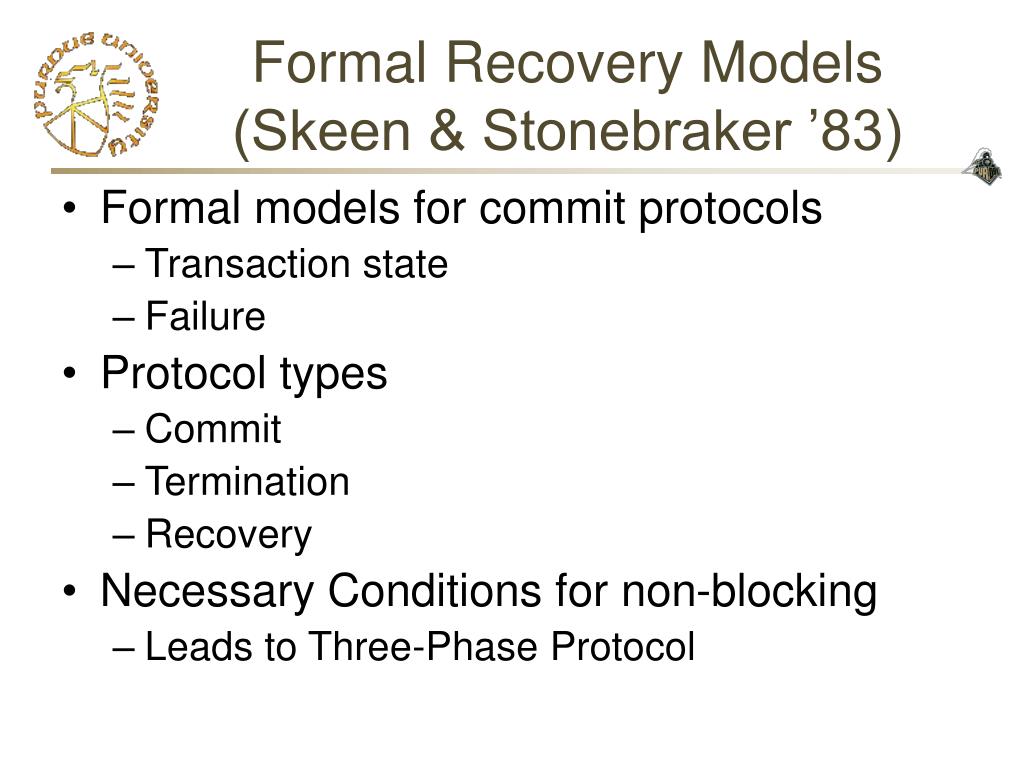 PURDUE UNIVERSITY

Formal Recovery Models (Skeen & Stonebraker ’83)

PURDUE

• Formal models for commit protocols
– Transaction state
– Failure
• Protocol types
– Commit
– Termination
– Recovery
• Necessary Conditions for non-blocking
– Leads to Three-Phase Protocol